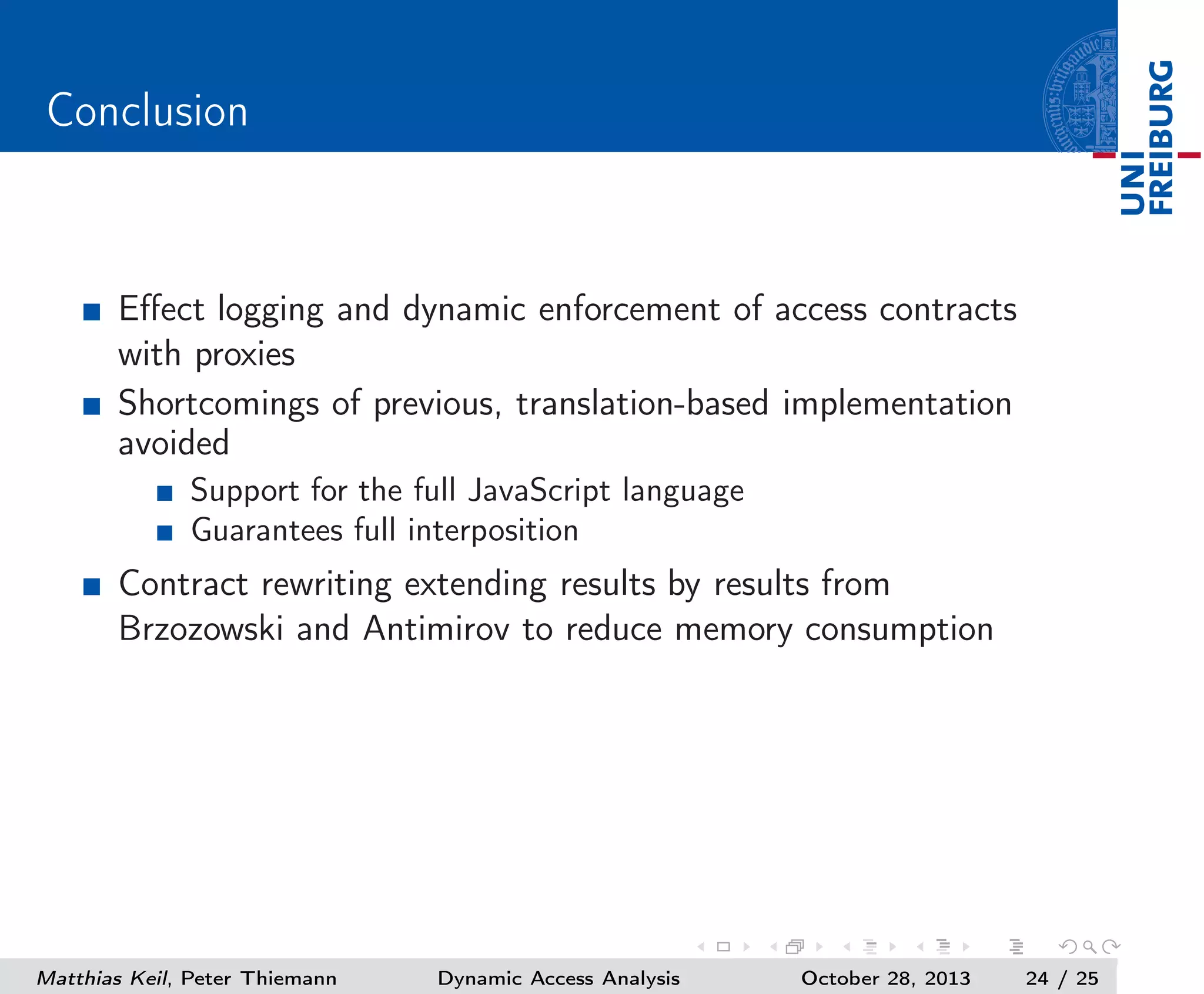 Conclusion

UNI FREIBURG

- Effect logging and dynamic enforcement of access contracts with proxies
- Shortcomings of previous, translation-based implementation avoided
  - Support for the full JavaScript language
  - Guarantees full interposition
- Contract rewriting extending results by results from Brzozowski and Antimirov to reduce memory consumption

Matthias Keil, Peter Thiemann Dynamic Access Analysis October 28, 2013 24 / 25